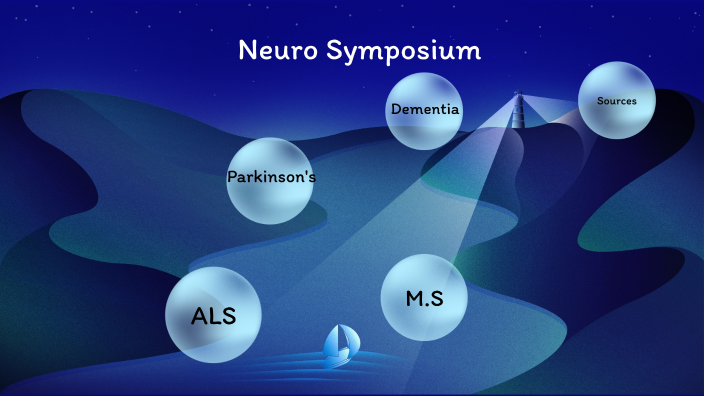 Neuro Symposium

Dementia

Sources

Parkinson's

ALS

M.S